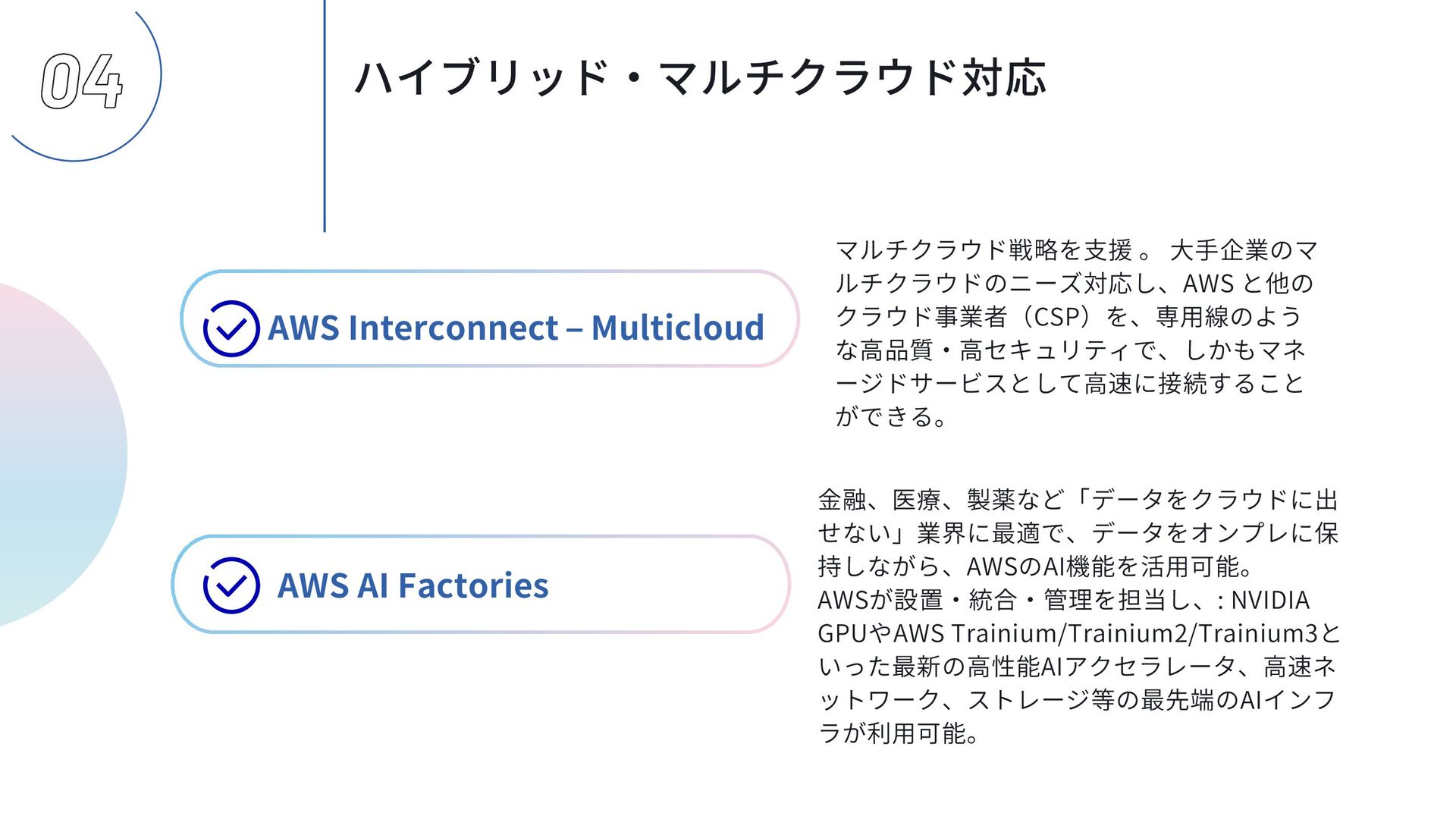 04

ハイブリッド・マルチクラウド対応

AWS Interconnect – Multicloud

マルチクラウド戦略を支援 。 大手企業のマルチクラウドのニーズ対応し、AWS と他のクラウド事業者（CSP）を、専用線のような高品質・高セキュリティで、しかもマネージドサービスとして高速に接続することができる。

AWS AI Factories

金融、医療、製薬など「データをクラウドに出せない」業界に最適で、データをオンプレに保持しながら、AWSのAI機能を活用可能。
AWSが設置・統合・管理を担当し、: NVIDIA GPUやAWS Trainium/Trainium2/Trainium3といった最新の高性能AIアクセラレータ、高速ネットワーク、ストレージ等の最先端のAIインフラが利用可能。